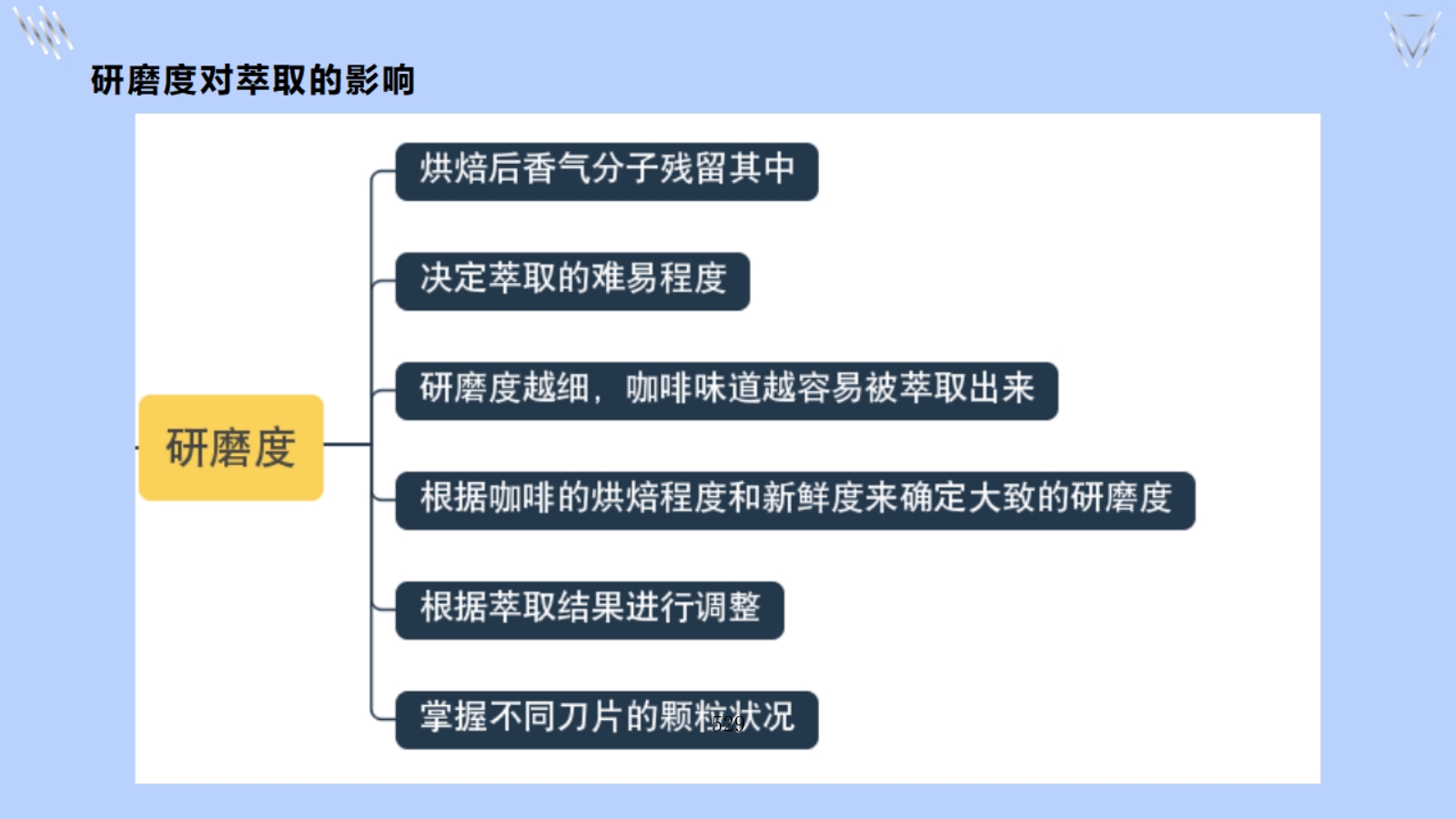 研磨度对萃取的影响

研磨度

烘焙后香气分子残留其中

决定萃取的难易程度

研磨度越细，咖啡味道越容易被萃取出来

根据咖啡的烘焙程度和新鲜度来确定大致的研磨度

根据萃取结果进行调整

掌握不同刀片的颗粒状况

529